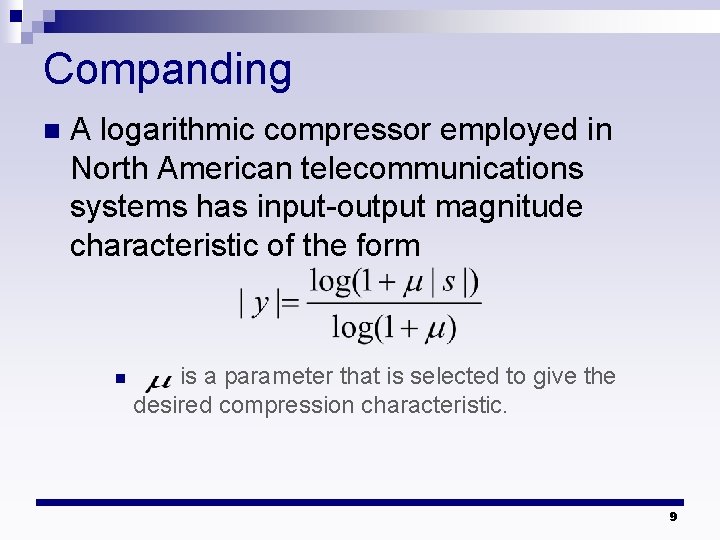 Companding

A logarithmic compressor employed in North American telecommunications systems has input-output magnitude characteristic of the form

$|y| = \frac{\log(1+\mu|s|)}{\log(1+\mu)}$

$\mu$ is a parameter that is selected to give the desired compression characteristic.

9